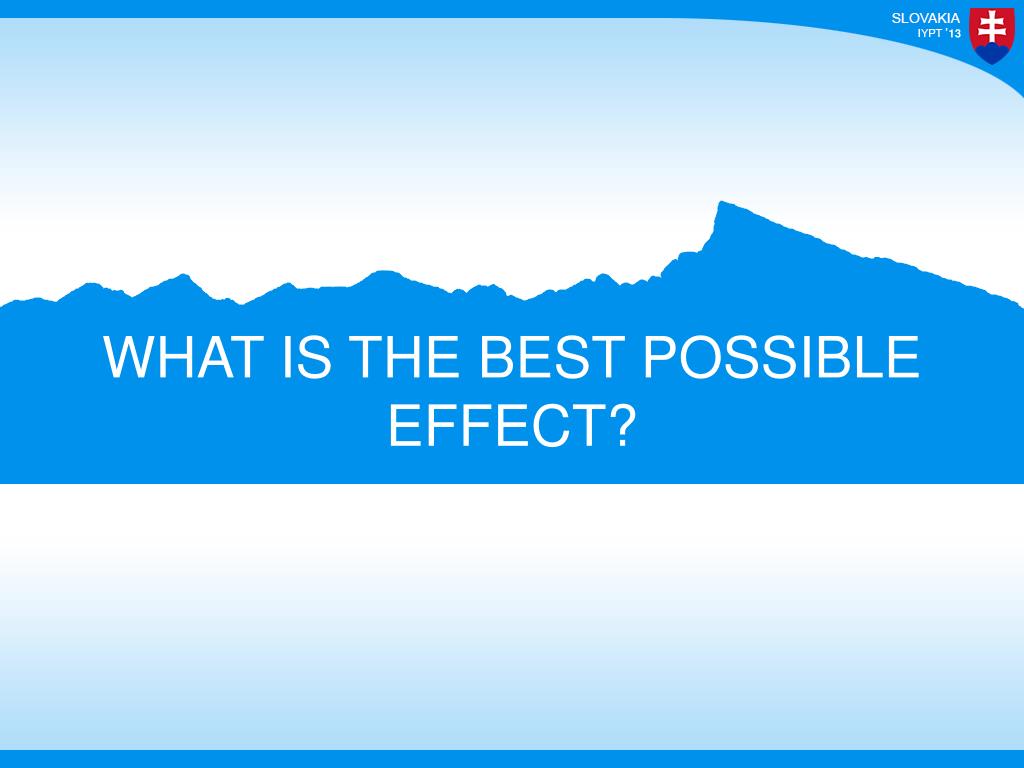 SLOVAKIA
IYPT '13

WHAT IS THE BEST POSSIBLE EFFECT?